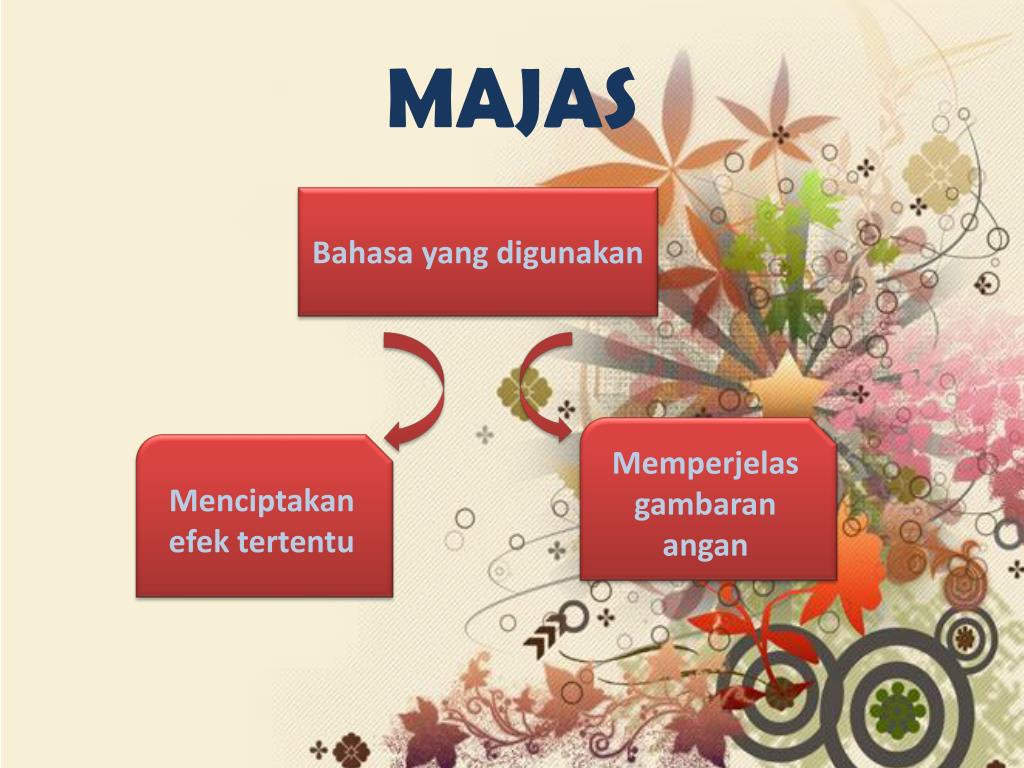 MAJAS

Bahasa yang digunakan

Menciptakan efek tertentu

Memperjelas gambaran angan